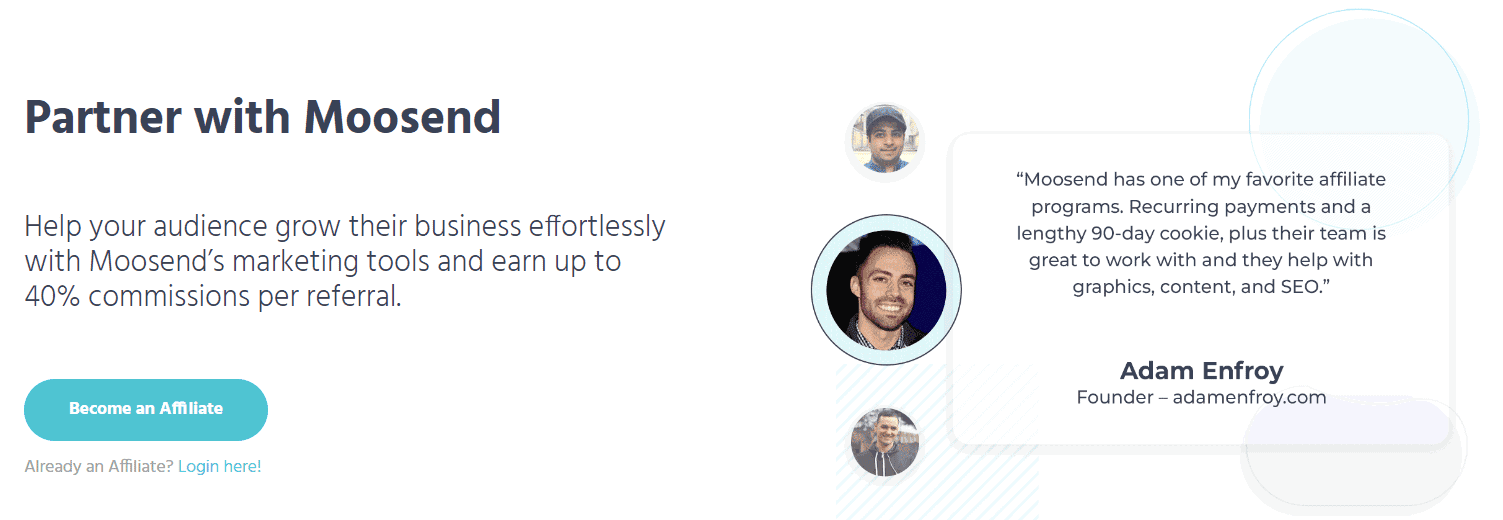 Partner with Moosend

Help your audience grow their business effortlessly with Moosend's marketing tools and earn up to 40% commissions per referral.

Become an Affiliate

Already an Affiliate? Login here!

"Moosend has one of my favorite affiliate programs. Recurring payments and a lengthy 90-day cookie, plus their team is great to work with and they help with graphics, content, and SEO."

Adam Enfroy
Founder – adamenfroy.com